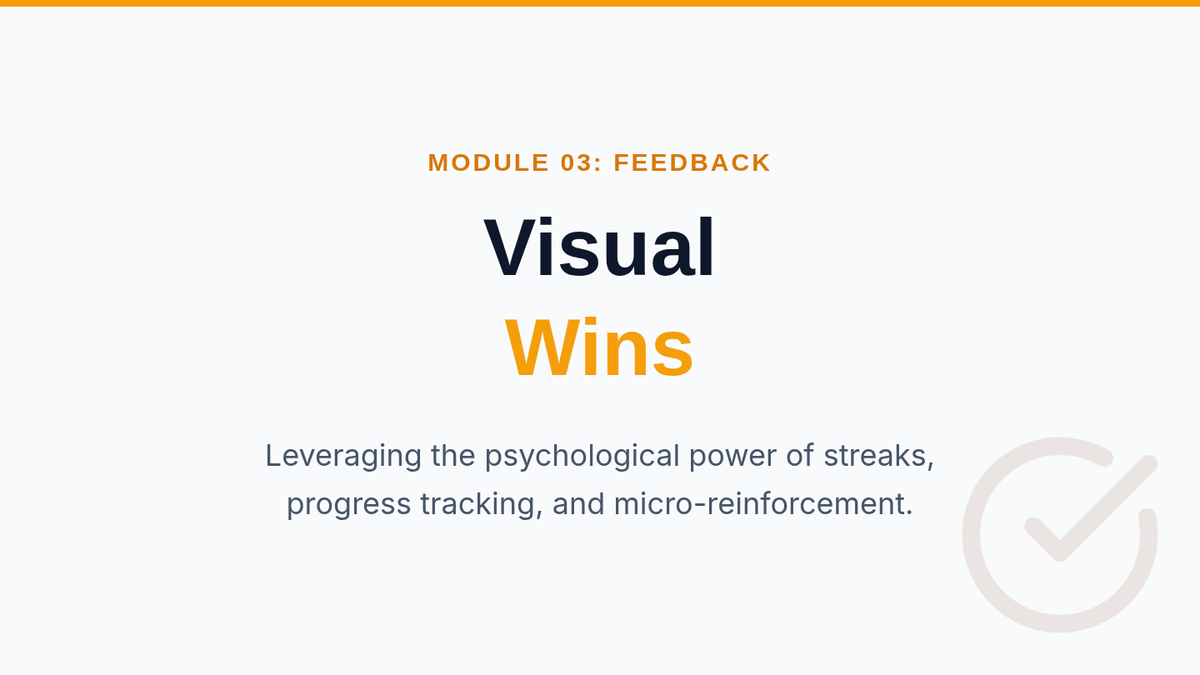 MODULE 03: FEEDBACK

Visual
Wins

Leveraging the psychological power of streaks, progress tracking, and micro-reinforcement.